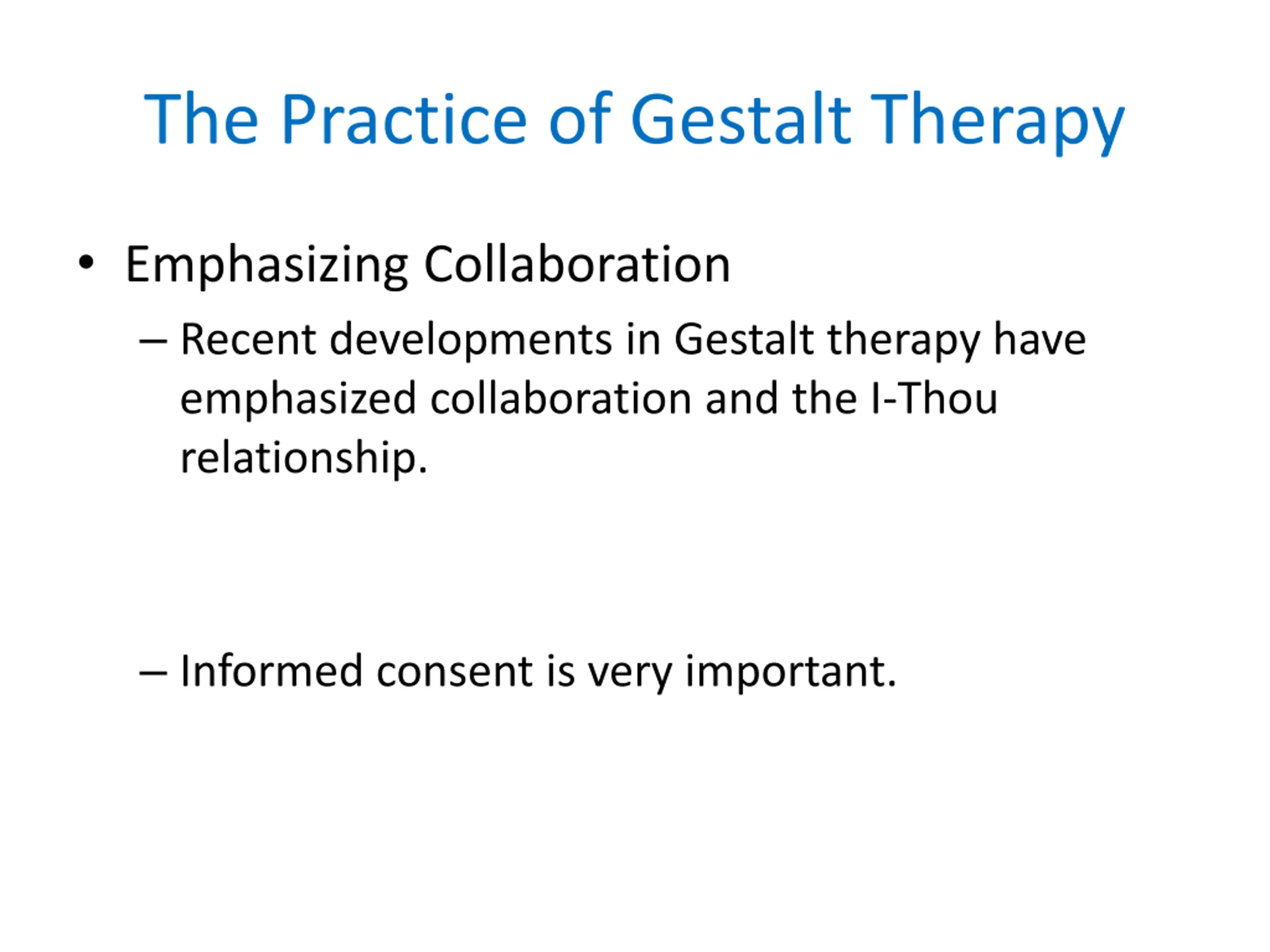 The Practice of Gestalt Therapy

• Emphasizing Collaboration

– Recent developments in Gestalt therapy have emphasized collaboration and the I-Thou relationship.

– Informed consent is very important.